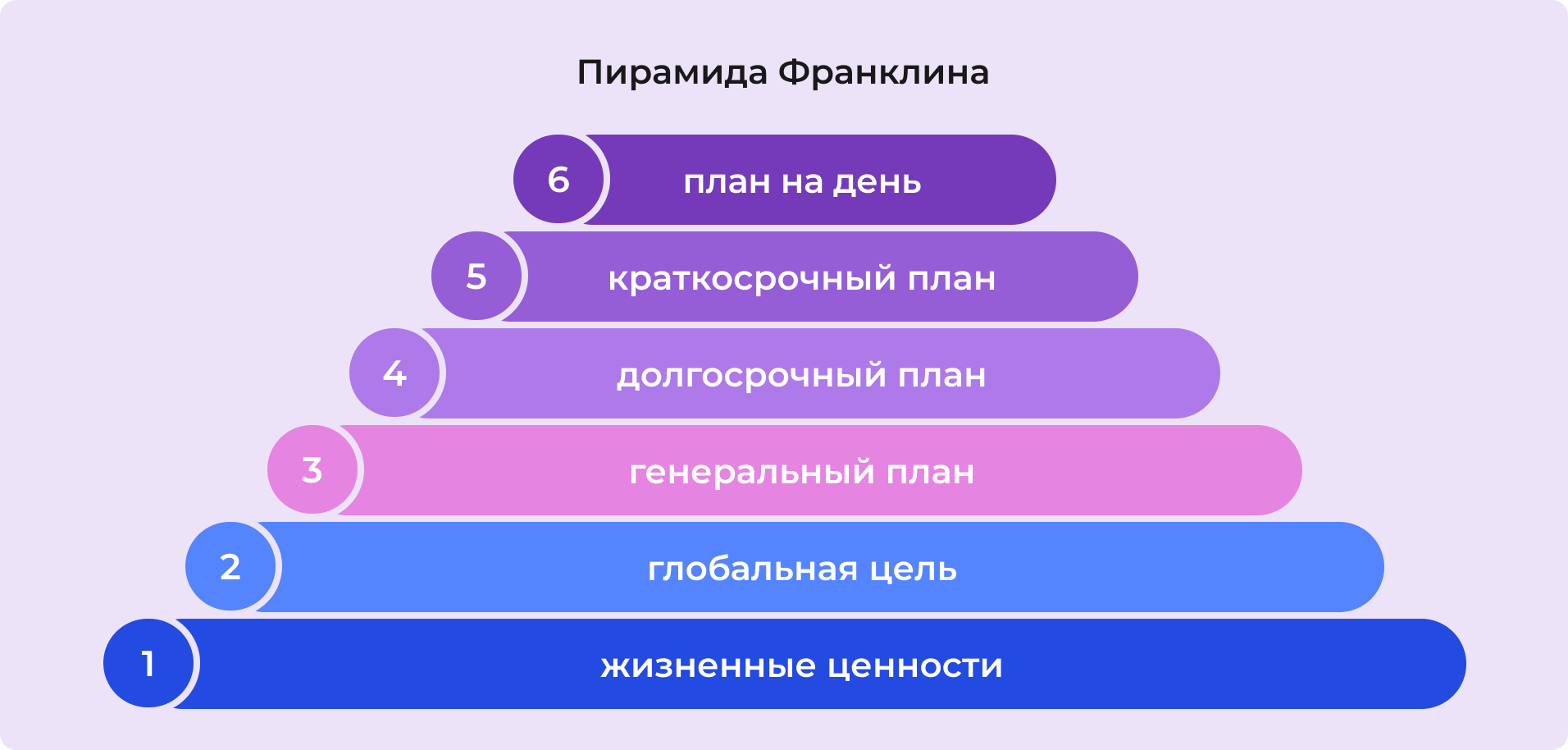 Пирамида Франклина

6 план на день

5 краткосрочный план

4 долгосрочный план

3 генеральный план

2 глобальная цель

1 жизненные ценности